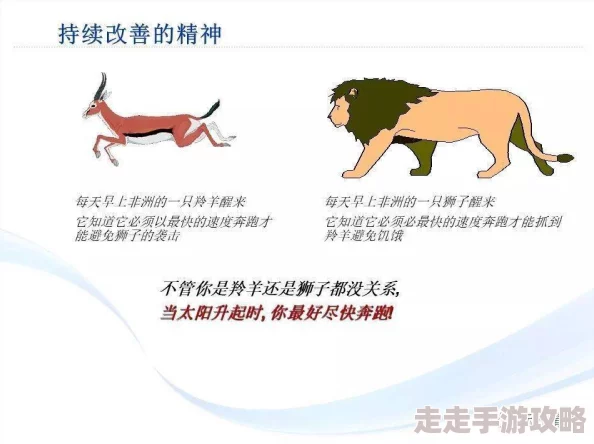 持续改善的精神

每天早上非洲的一只羚羊醒来
它知道它必须以最快的速度奔跑才能避免狮子的袭击

每天早上非洲的一只狮子醒来
它知道它必须必最快的速度奔跑才能抓到羚羊避免饥饿

不管你是羚羊还是狮子都没关系,
当太阳升起时, 你最好尽快奔跑!

走走手游攻略